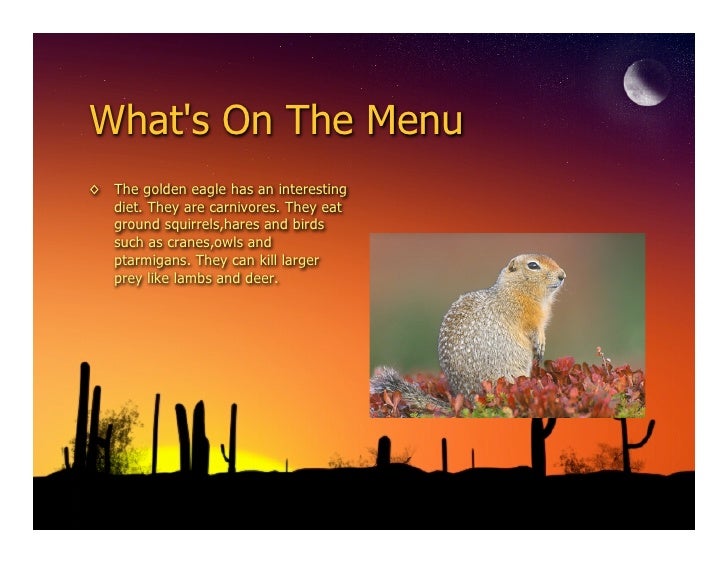 What's On The Menu

◊ The golden eagle has an interesting diet. They are carnivores. They eat ground squirrels,hares and birds such as cranes,owls and ptarmigans. They can kill larger prey like lambs and deer.